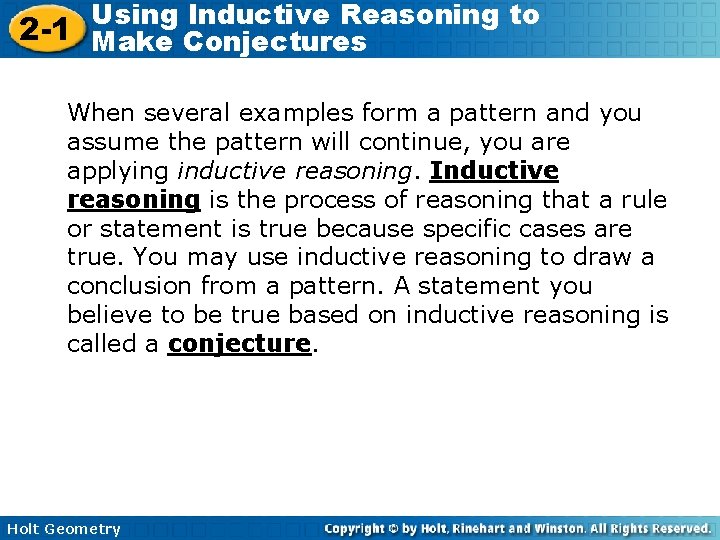 2-1 Using Inductive Reasoning to Make Conjectures

When several examples form a pattern and you assume the pattern will continue, you are applying inductive reasoning. Inductive reasoning is the process of reasoning that a rule or statement is true because specific cases are true. You may use inductive reasoning to draw a conclusion from a pattern. A statement you believe to be true based on inductive reasoning is called a conjecture.

Holt Geometry

Copyright © by Holt, Rinehart and Winston. All Rights Reserved.